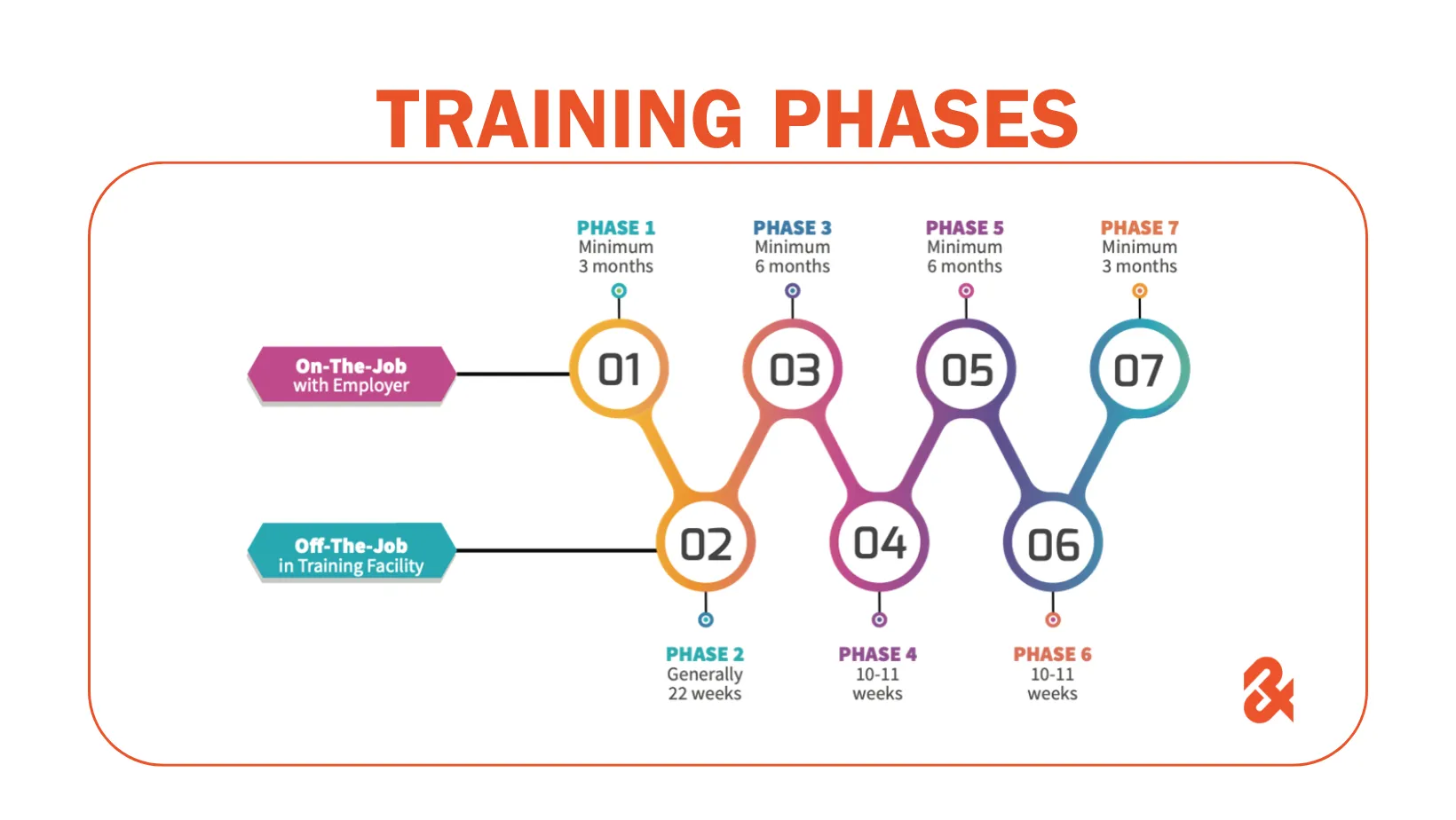 TRAINING PHASES

PHASE 1
Minimum
3 months

PHASE 3
Minimum
6 months

PHASE 5
Minimum
6 months

PHASE 7
Minimum
3 months

On-The-Job
with Employer

01

03

05

07

Off-The-Job
in Training Facility

02

04

06

PHASE 2
Generally
22 weeks

PHASE 4
10-11
weeks

PHASE 6
10-11
weeks